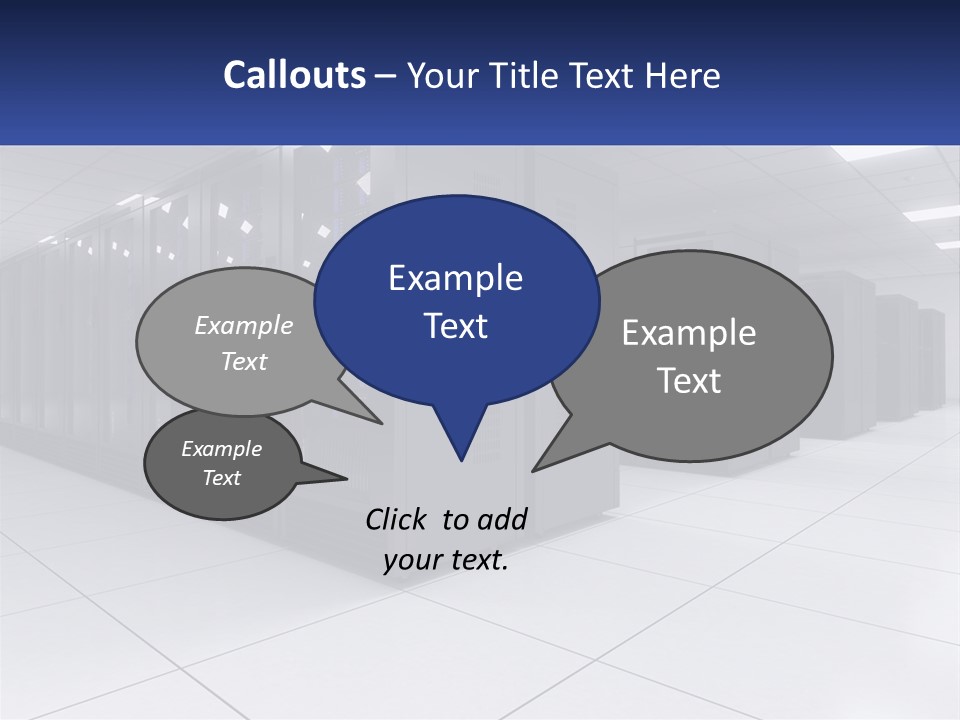 Callouts – Your Title Text Here

Example Text

Example Text

Example Text

Example Text

Click to add your text.